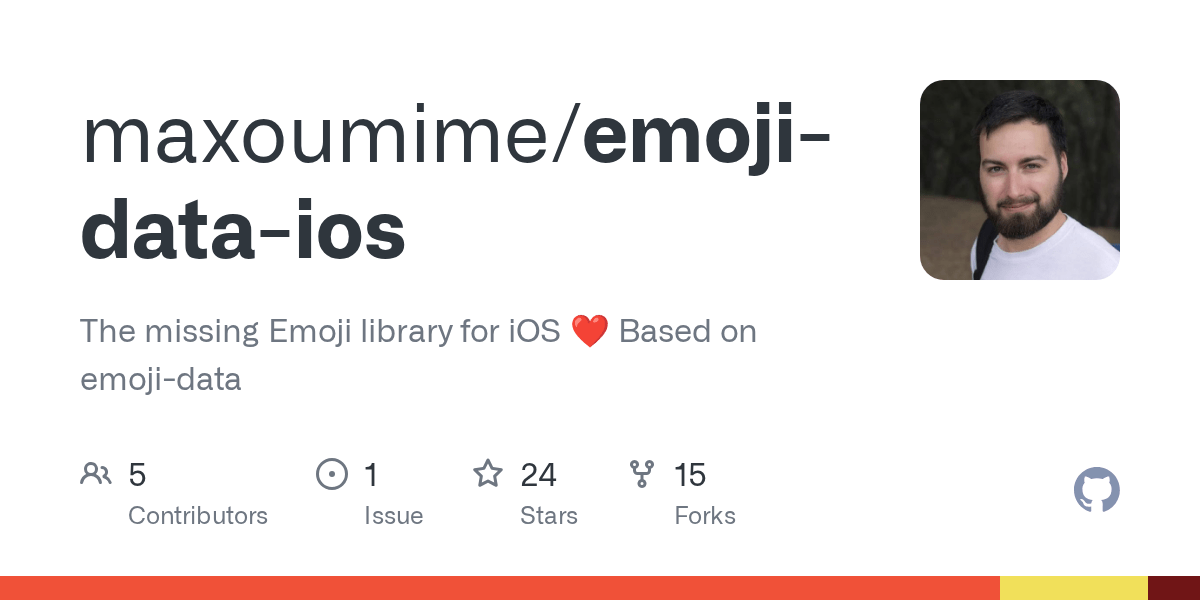 maxoumime/emoji-data-ios

The missing Emoji library for iOS ❤️ Based on emoji-data

5 Contributors

1 Issue

24 Stars

15 Forks